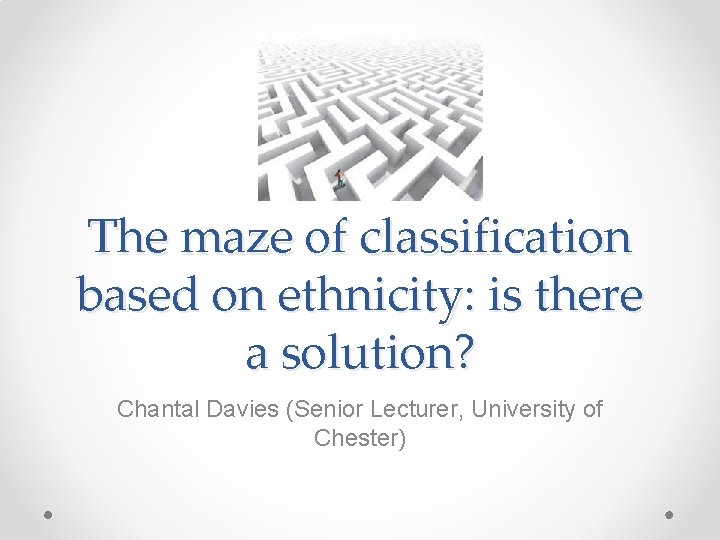 The maze of classification based on ethnicity: is there a solution?

Chantal Davies (Senior Lecturer, University of Chester)